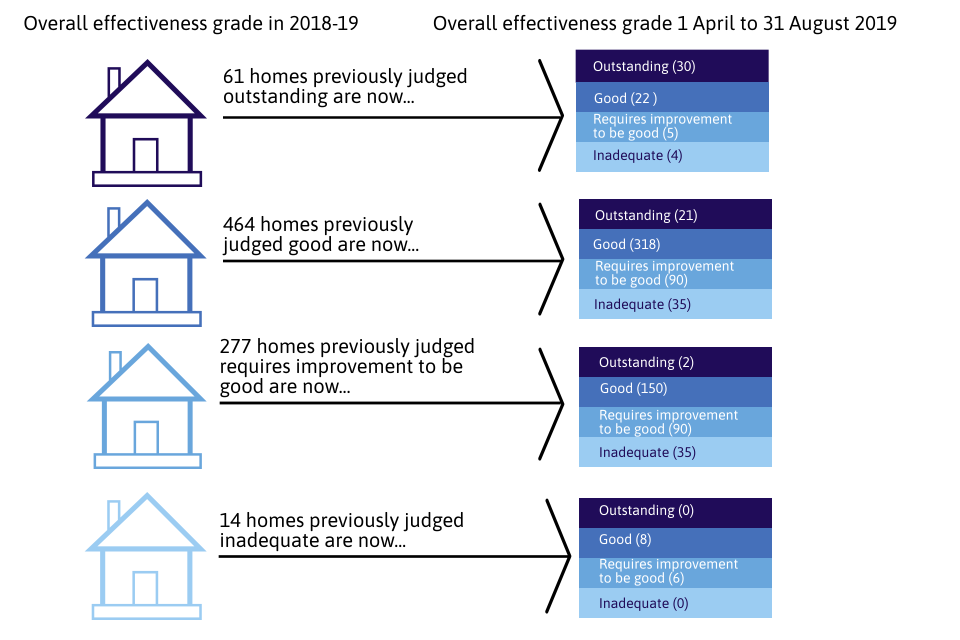 Overall effectiveness grade in 2018-19

Overall effectiveness grade 1 April to 31 August 2019

61 homes previously judged outstanding are now...

Outstanding (30)
Good (22 )
Requires improvement to be good (5)
Inadequate (4)

464 homes previously judged good are now...

Outstanding (21)
Good (318)
Requires improvement to be good (90)
Inadequate (35)

277 homes previously judged requires improvement to be good are now...

Outstanding (2)
Good (150)
Requires improvement to be good (90)
Inadequate (35)

14 homes previously judged inadequate are now...

Outstanding (0)
Good (8)
Requires improvement to be good (6)
Inadequate (0)